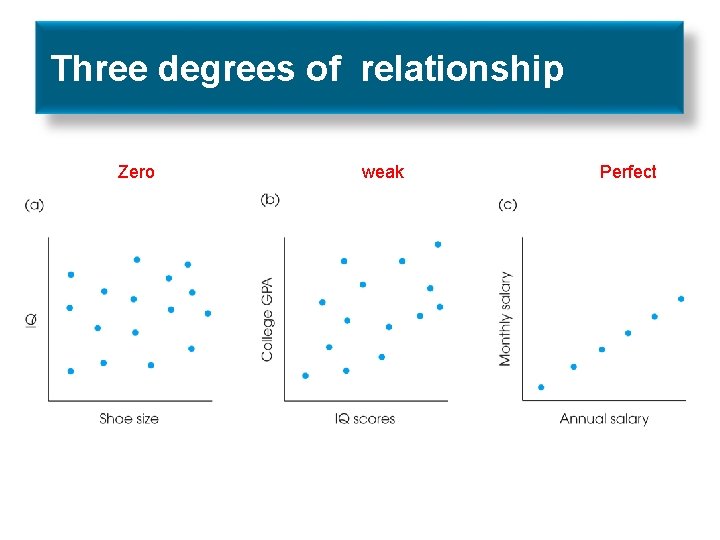 Three degrees of relationship

Zero

(a)

IQ

Shoe size

weak

(b)

College GPA

IQ scores

Perfect

(c)

Monthly salary

Annual salary